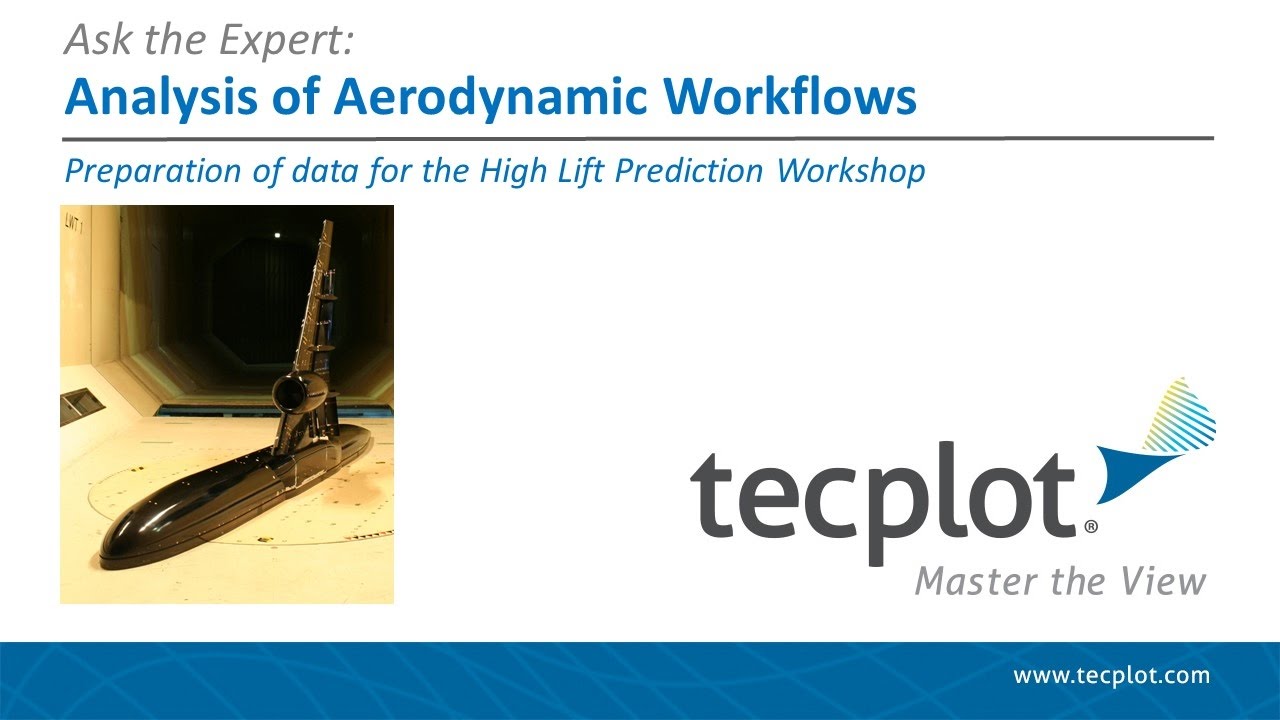 Ask the Expert:
Analysis of Aerodynamic Workflows

Preparation of data for the High Lift Prediction Workshop

tecplot®
Master the View

www.tecplot.com